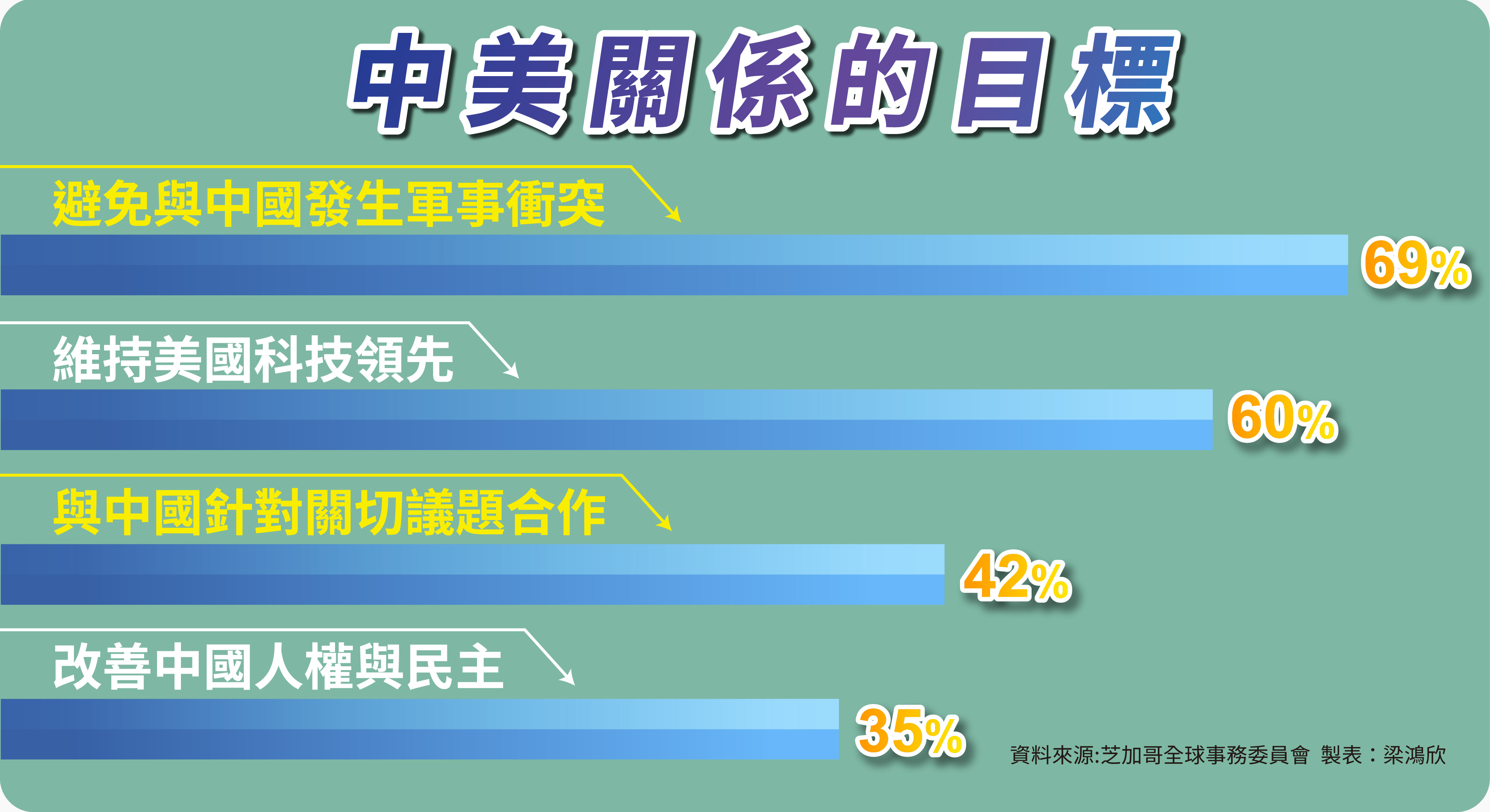 中美關係的目標

避免與中國發生軍事衝突

69%

維持美國科技領先

60%

與中國針對關切議題合作

42%

改善中國人權與民主

35%

資料來源:芝加哥全球事務委員會 製表：梁鴻欣